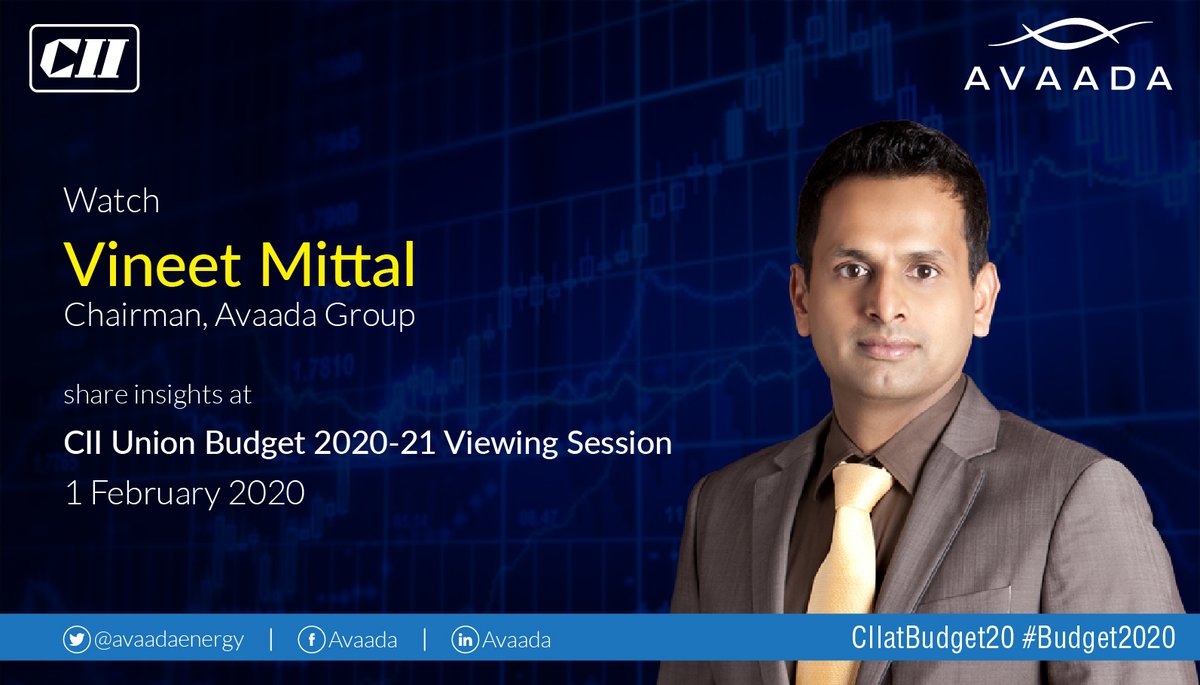 CII

AVAADA

Watch

Vineet Mittal

Chairman, Avaada Group

share insights at

CII Union Budget 2020-21 Viewing Session

1 February 2020

@avaadaenergy | Avaada | Avaada

CIIatBudget20 #Budget2020